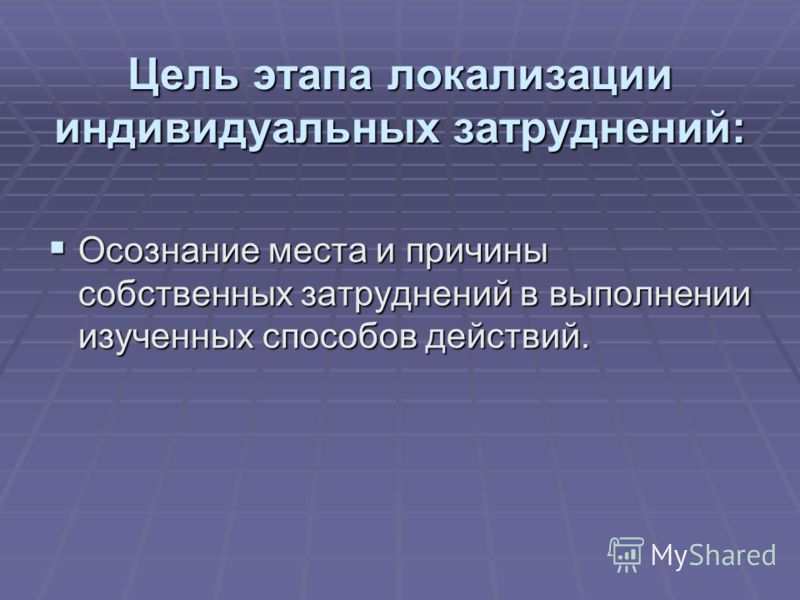 Цель этапа локализации индивидуальных затруднений:

▪ Осознание места и причины собственных затруднений в выполнении изученных способов действий.

MyShared